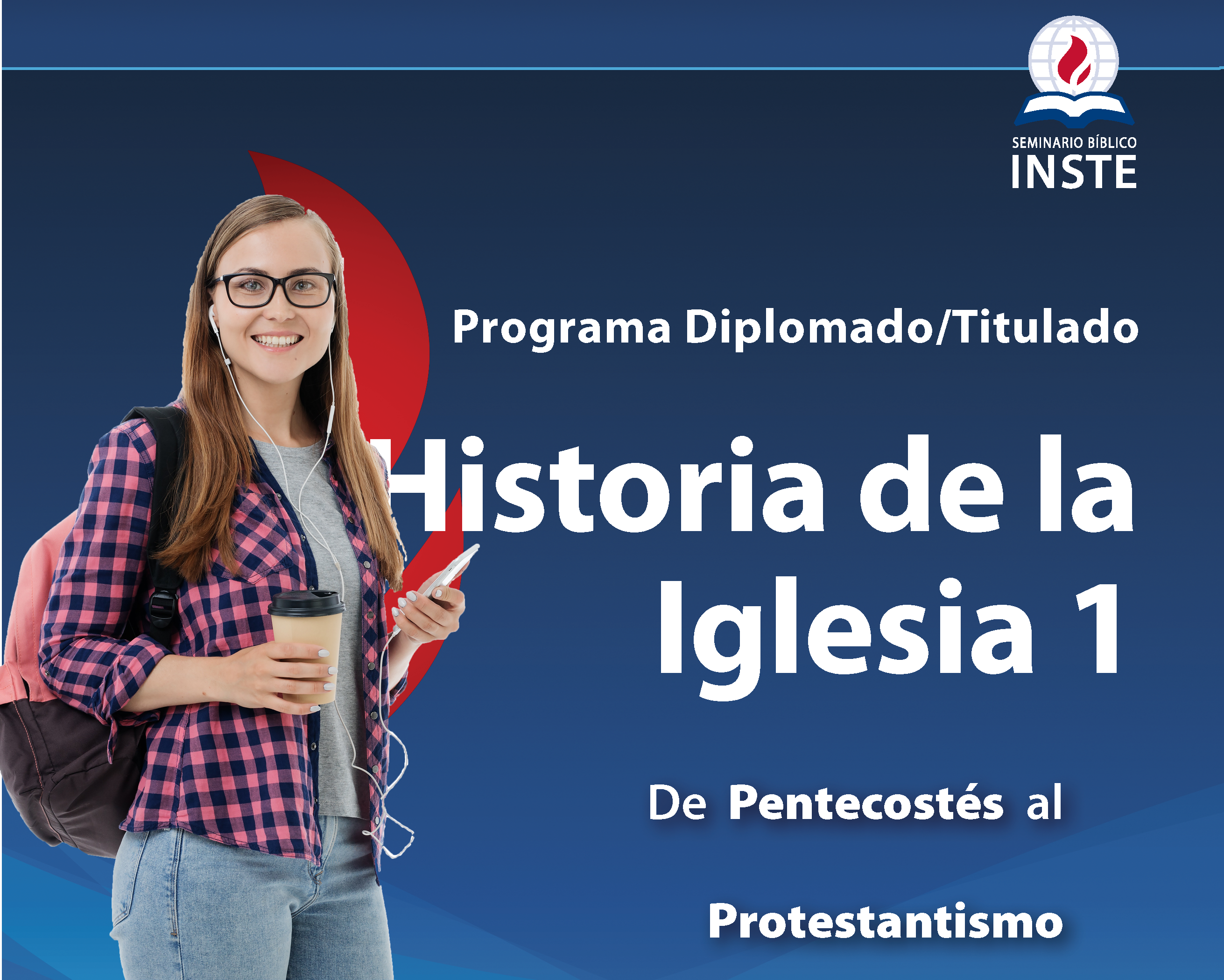 SEMINARIO BÍBLICO
INSTE

Programa Diplomado/Titulado

Historia de la Iglesia 1

De Pentecostés al

Protestantismo